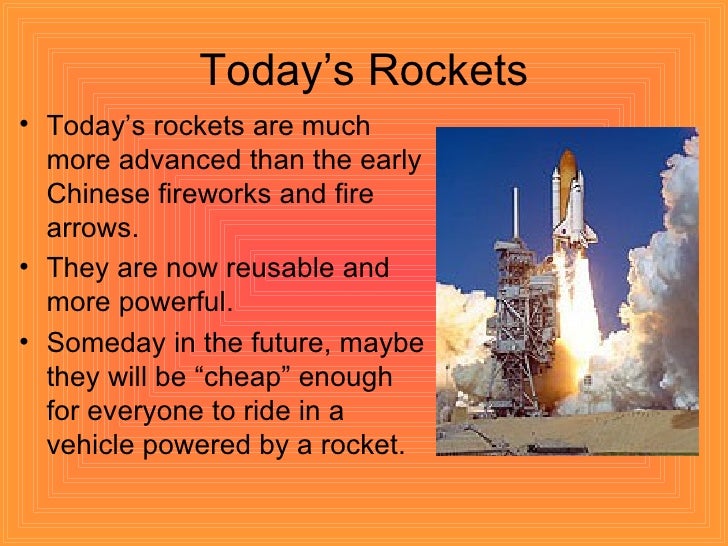 Today’s Rockets

• Today’s rockets are much more advanced than the early Chinese fireworks and fire arrows.
• They are now reusable and more powerful.
• Someday in the future, maybe they will be “cheap” enough for everyone to ride in a vehicle powered by a rocket.